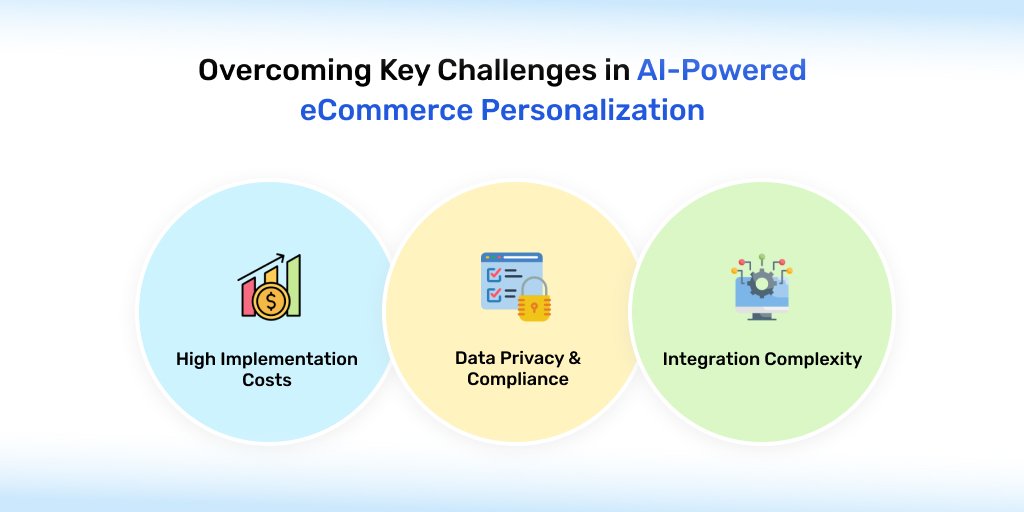 Overcoming Key Challenges in AI-Powered eCommerce Personalization

High Implementation Costs

Data Privacy & Compliance

Integration Complexity